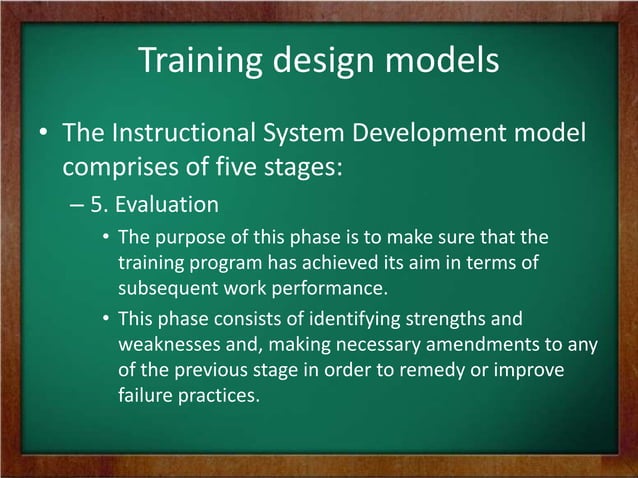 Training design models

• The Instructional System Development model comprises of five stages:

– 5. Evaluation

• The purpose of this phase is to make sure that the training program has achieved its aim in terms of subsequent work performance.

• This phase consists of identifying strengths and weaknesses and, making necessary amendments to any of the previous stage in order to remedy or improve failure practices.